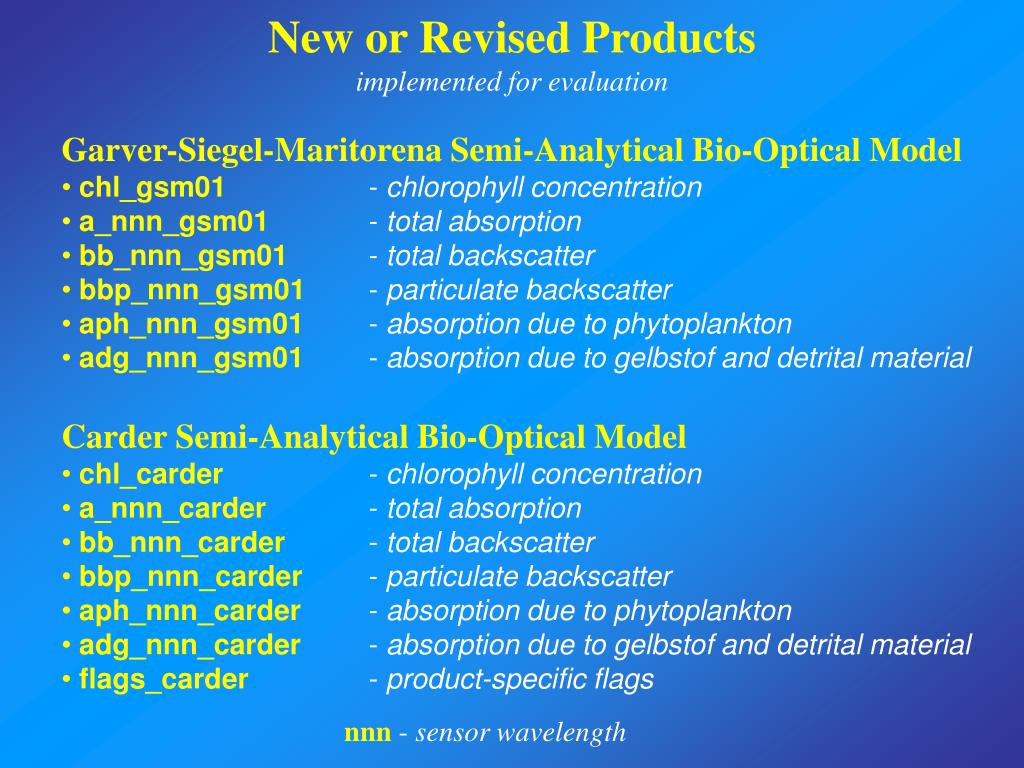 New or Revised Products
implemented for evaluation

Garver-Siegel-Maritorena Semi-Analytical Bio-Optical Model
• chl_gsm01 - chlorophyll concentration
• a_nnn_gsm01 - total absorption
• bb_nnn_gsm01 - total backscatter
• bbp_nnn_gsm01 - particulate backscatter
• aph_nnn_gsm01 - absorption due to phytoplankton
• adg_nnn_gsm01 - absorption due to gelbstof and detrital material

Carder Semi-Analytical Bio-Optical Model
• chl_carder - chlorophyll concentration
• a_nnn_carder - total absorption
• bb_nnn_carder - total backscatter
• bbp_nnn_carder - particulate backscatter
• aph_nnn_carder - absorption due to phytoplankton
• adg_nnn_carder - absorption due to gelbstof and detrital material
• flags_carder - product-specific flags

nnn - sensor wavelength